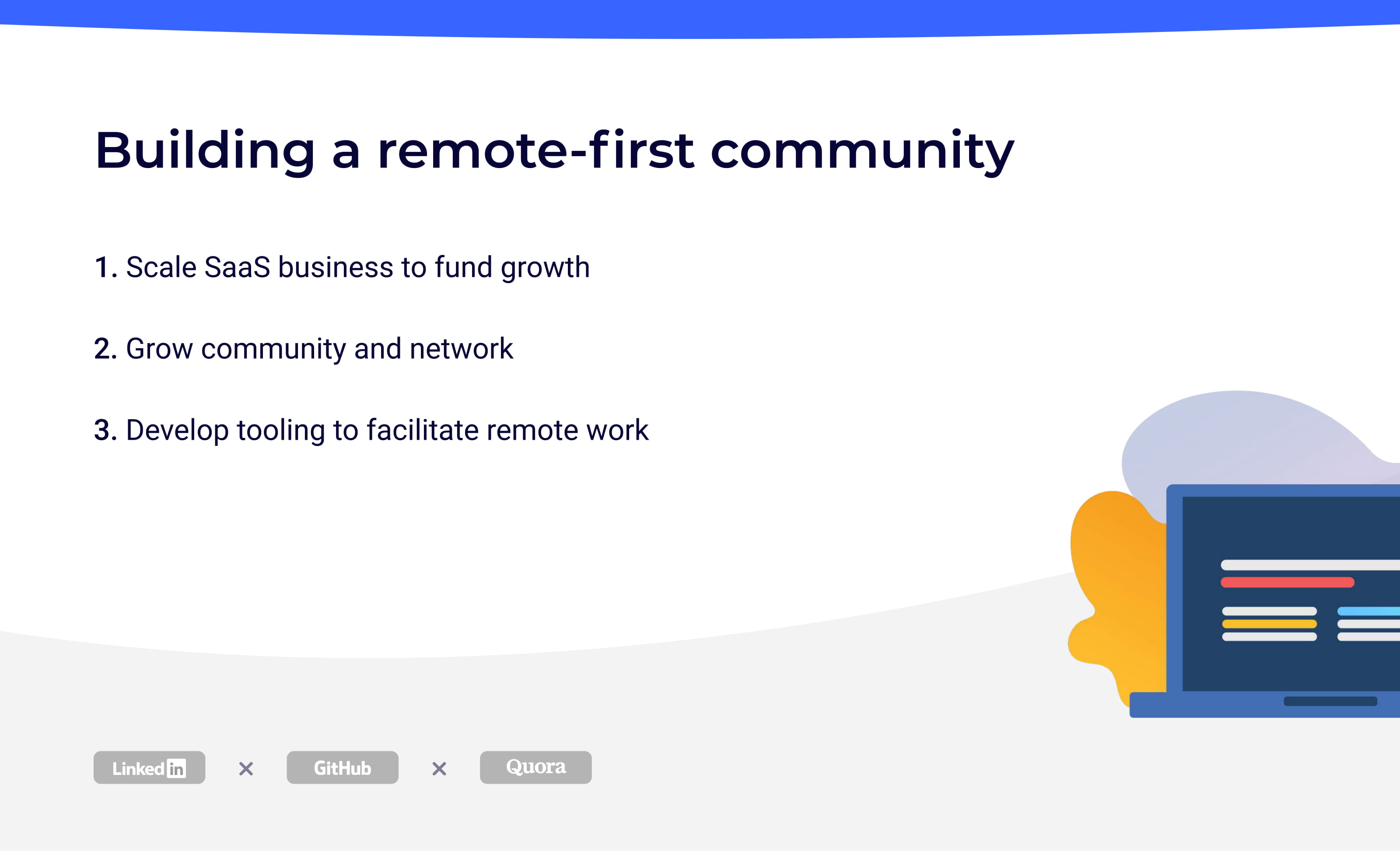 Building a remote-first community

1. Scale SaaS business to fund growth

2. Grow community and network

3. Develop tooling to facilitate remote work

LinkedIn × GitHub × Quora